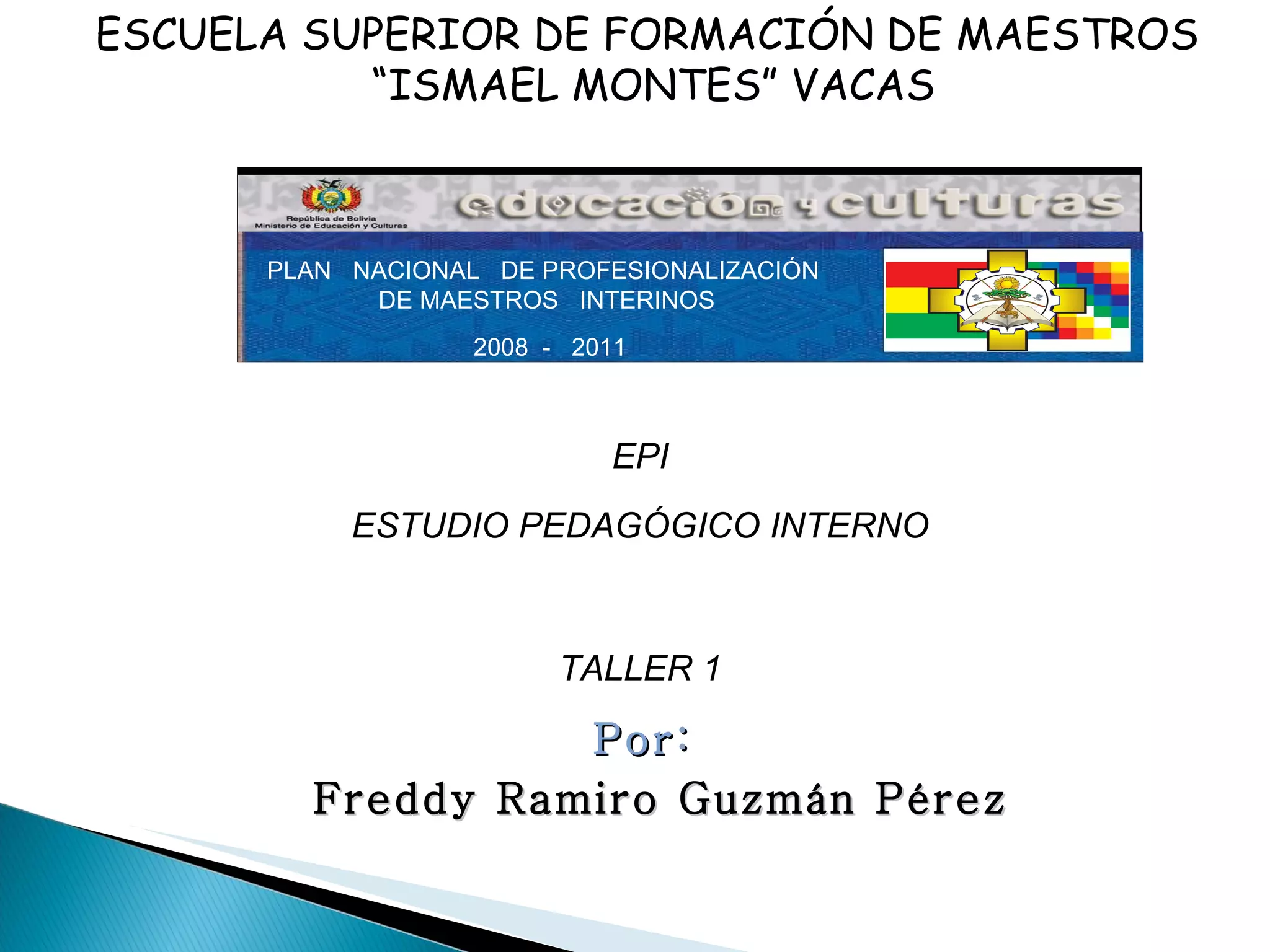 ESCUELA SUPERIOR DE FORMACIÓN DE MAESTROS "ISMAEL MONTES" VACAS

República de Bolivia
Ministerio de Educación y Culturas

educación y culturas

PLAN NACIONAL DE PROFESIONALIZACIÓN DE MAESTROS INTERINOS

2008 - 2011

EPI

ESTUDIO PEDAGÓGICO INTERNO

TALLER 1

Por:

Freddy Ramiro Guzmán Pérez